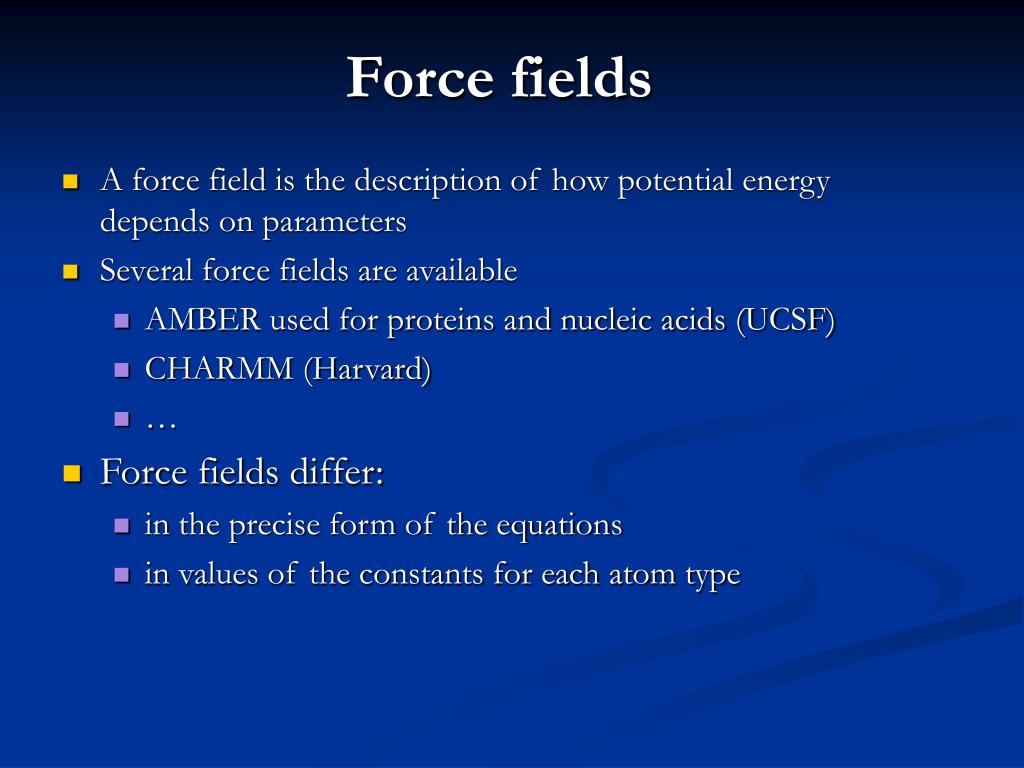 Force fields

- A force field is the description of how potential energy depends on parameters
- Several force fields are available
  - AMBER used for proteins and nucleic acids (UCSF)
  - CHARMM (Harvard)
  - …
- Force fields differ:
  - in the precise form of the equations
  - in values of the constants for each atom type